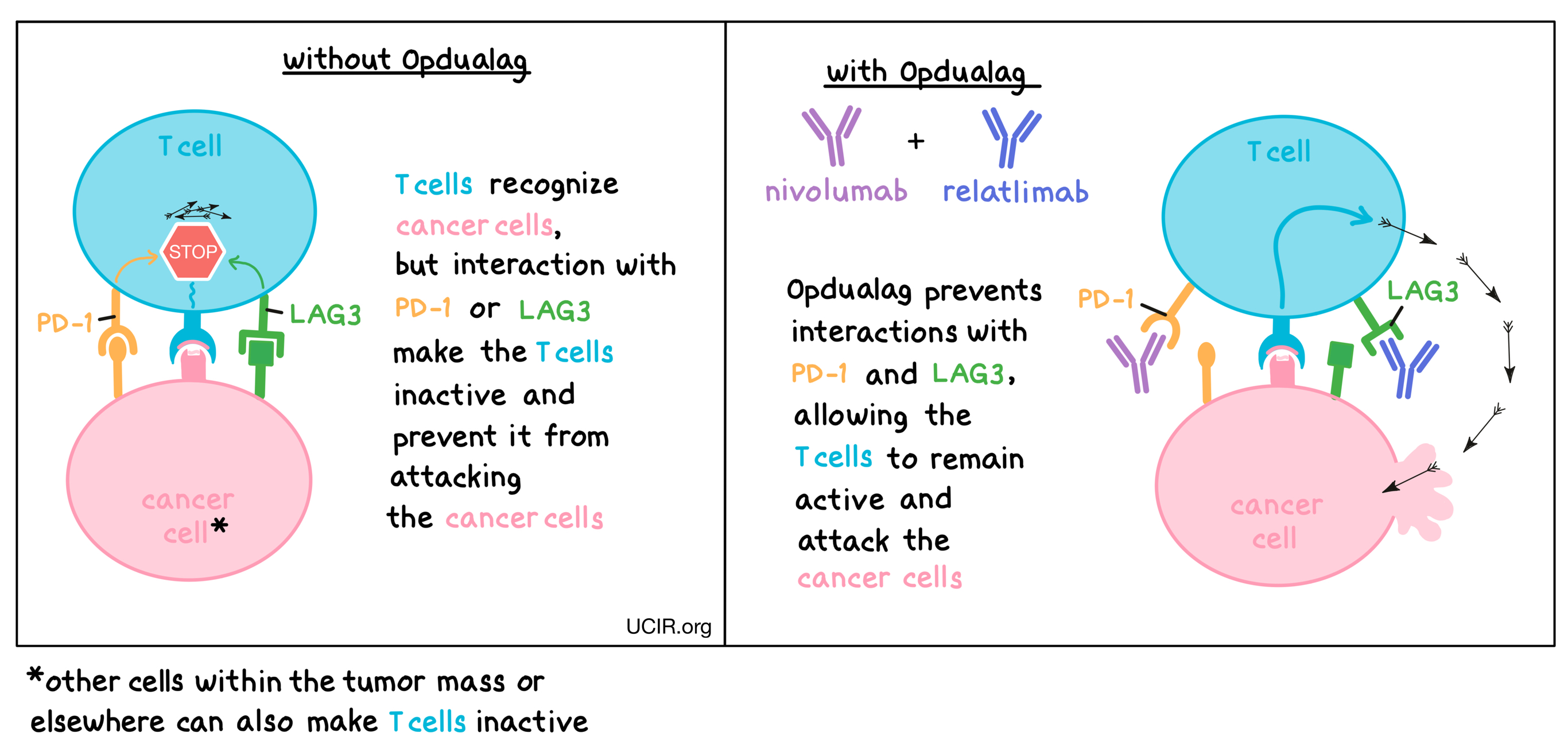 without Opdualag

T cell

STOP

PD-1

LAG3

cancer cell*

T cells recognize cancer cells, but interaction with PD-1 or LAG3 make the T cells inactive and prevent it from attacking the cancer cells

UCIR.org

with Opdualag

nivolumab + relatlimab

Opdualag prevents interactions with PD-1 and LAG3, allowing the T cells to remain active and attack the cancer cells

T cell

PD-1

LAG3

cancer cell

*other cells within the tumor mass or elsewhere can also make T cells inactive